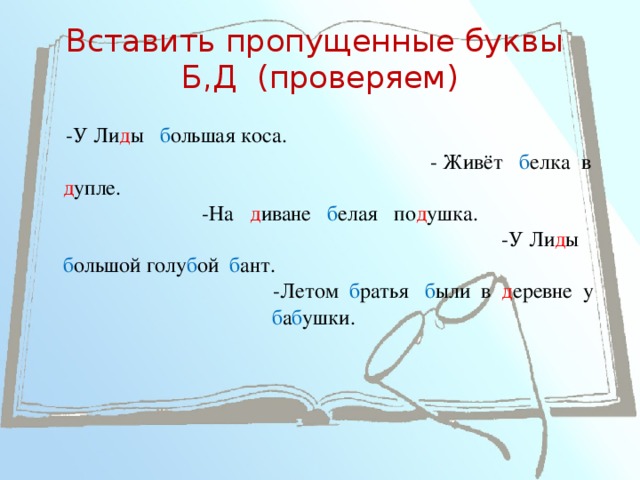 Вставить пропущенные буквы Б,Д (проверяем)

-У Лиды большая коса.

- Живёт белка в дупле.

-На диване белая подушка.

-У Лиды большой голубой бант.

-Летом братья были в деревне у бабушки.